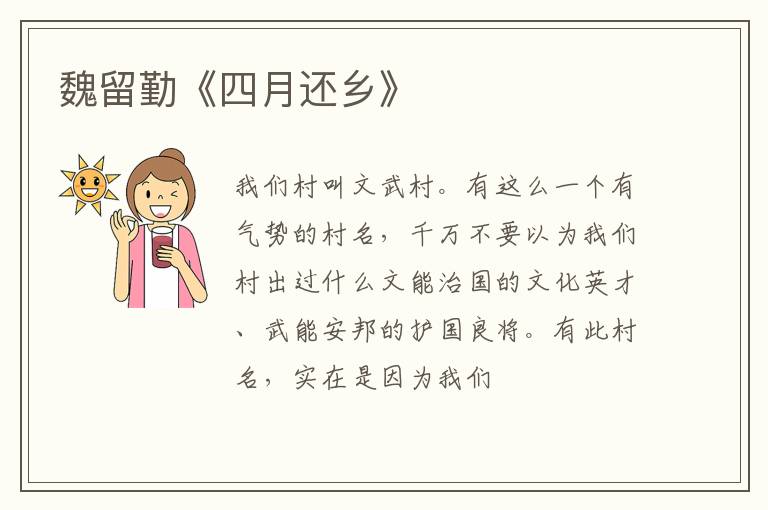 魏留勤《四月还乡》

我们村叫文武村。有这么一个有气势的村名，千万不要以为我们村出过什么文能治国的文化英才、武能安邦的护国良将。有此村名，实在是因为我们